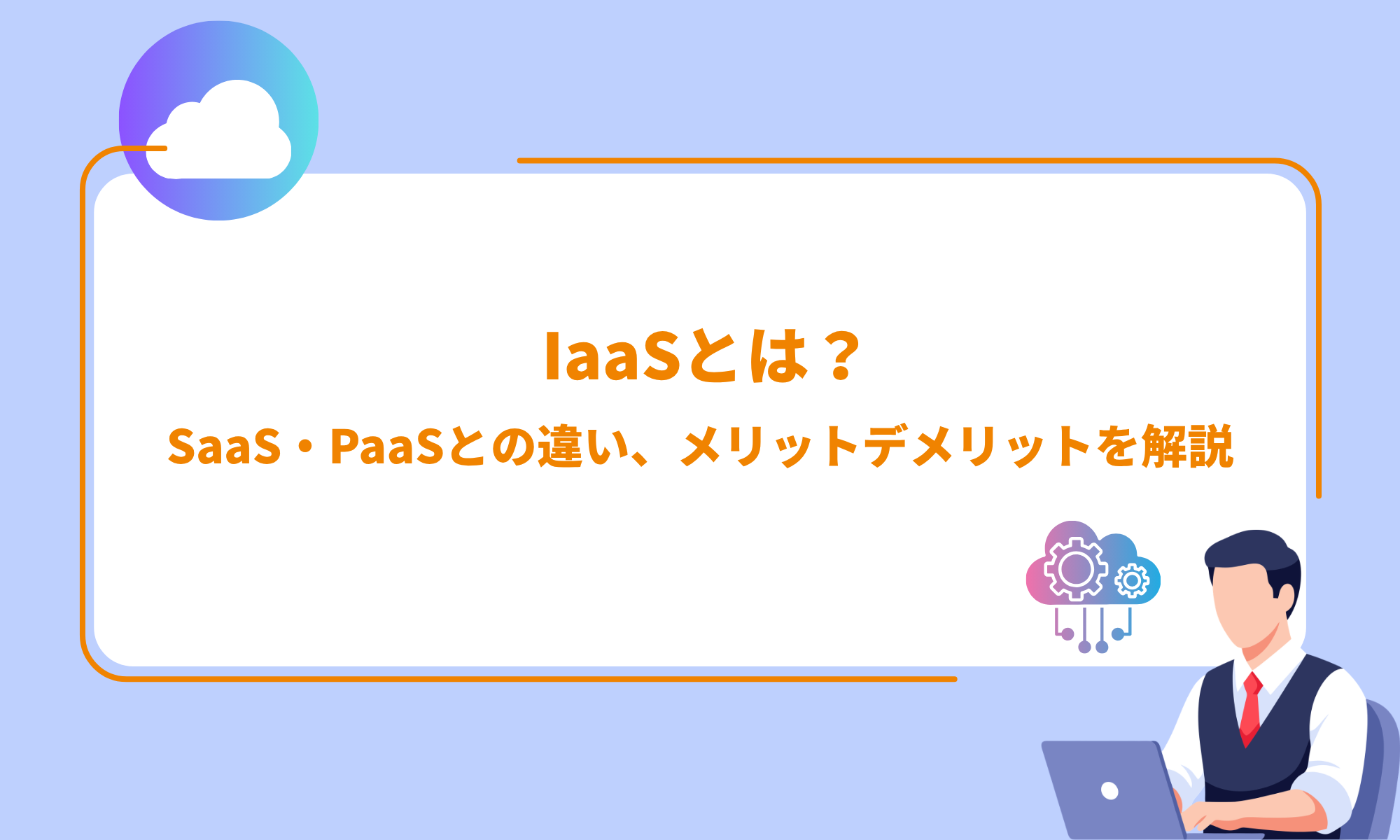 IaaSとは？
SaaS・PaaSとの違い、メリットデメリットを解説